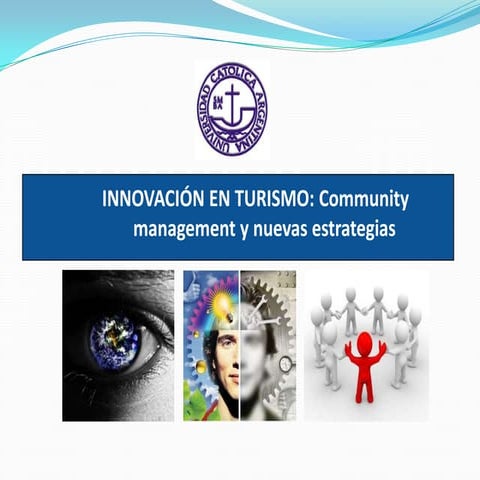 UNIVERSIDAD CATOLICA ARGENTINA

SM BA

INNOVACIÓN EN TURISMO: Community management y nuevas estrategias